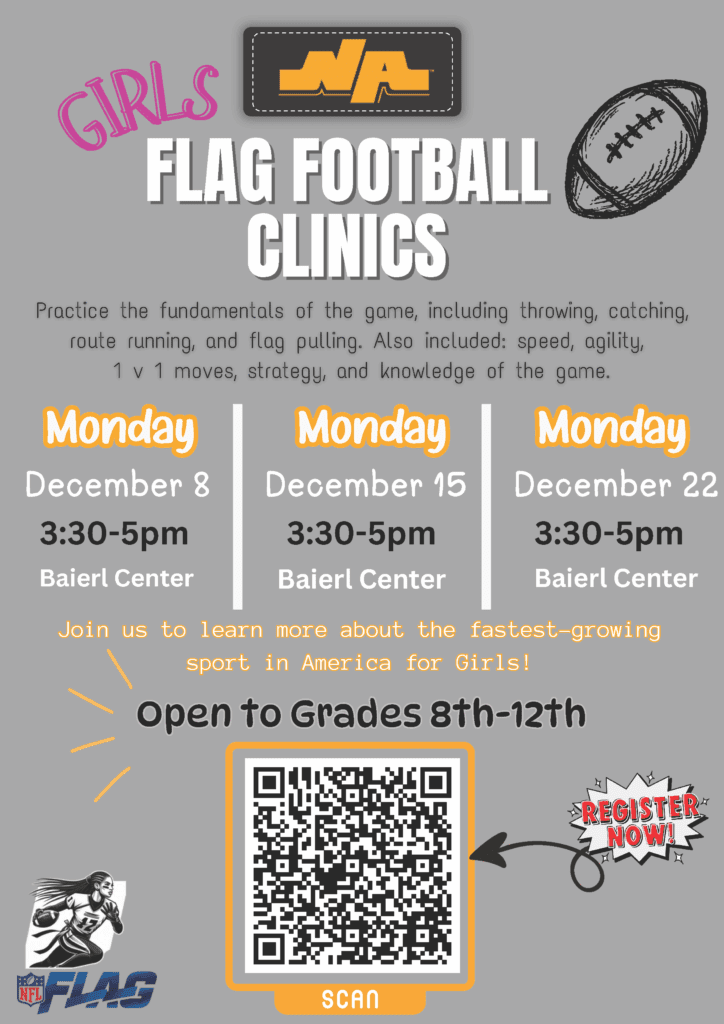 NA

GIRLS

FLAG FOOTBALL CLINICS

Practice the fundamentals of the game, including throwing, catching, route running, and flag pulling. Also included: speed, agility, 1 v 1 moves, strategy, and knowledge of the game.

Monday
December 8
3:30-5pm
Baierl Center

Monday
December 15
3:30-5pm
Baierl Center

Monday
December 22
3:30-5pm
Baierl Center

Join us to learn more about the fastest-growing sport in America for Girls!

Open to Grades 8th-12th

REGISTER NOW!

SCAN

NFL FLAG